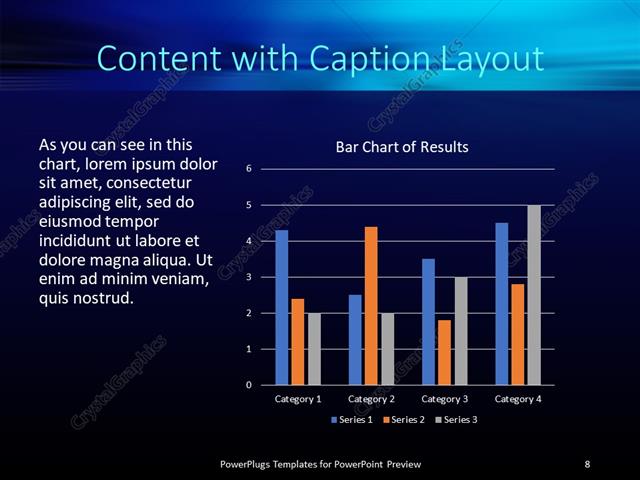 Content with Caption Layout

As you can see in this chart, lorem ipsum dolor sit amet, consectetur adipiscing elit, sed do eiusmod tempor incididunt ut labore et dolore magna aliqua. Ut enim ad minim veniam, quis nostrud.

Bar Chart of Results

6
5
4
3
2
1
0

Category 1
Category 2
Category 3
Category 4

Series 1
Series 2
Series 3

CrystalGraphics

PowerPlugs Templates for PowerPoint Preview

8